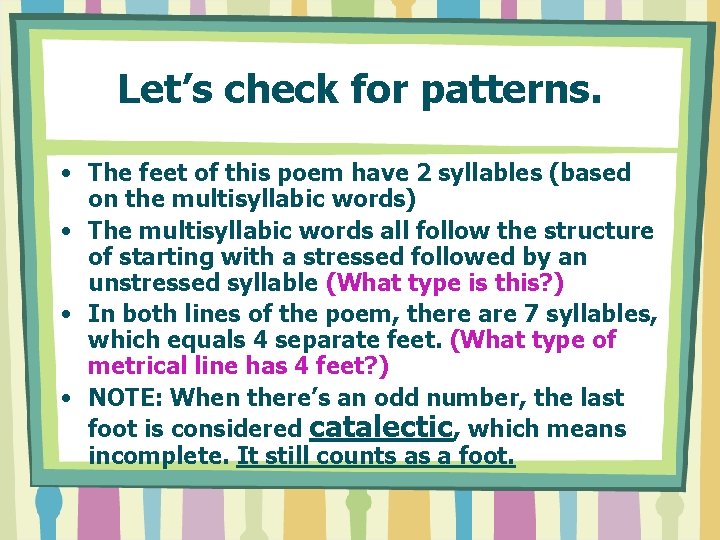 Let’s check for patterns.

• The feet of this poem have 2 syllables (based on the multisyllabic words)
• The multisyllabic words all follow the structure of starting with a stressed followed by an unstressed syllable (What type is this?)
• In both lines of the poem, there are 7 syllables, which equals 4 separate feet. (What type of metrical line has 4 feet?)
• NOTE: When there’s an odd number, the last foot is considered catalectic, which means incomplete. It still counts as a foot.